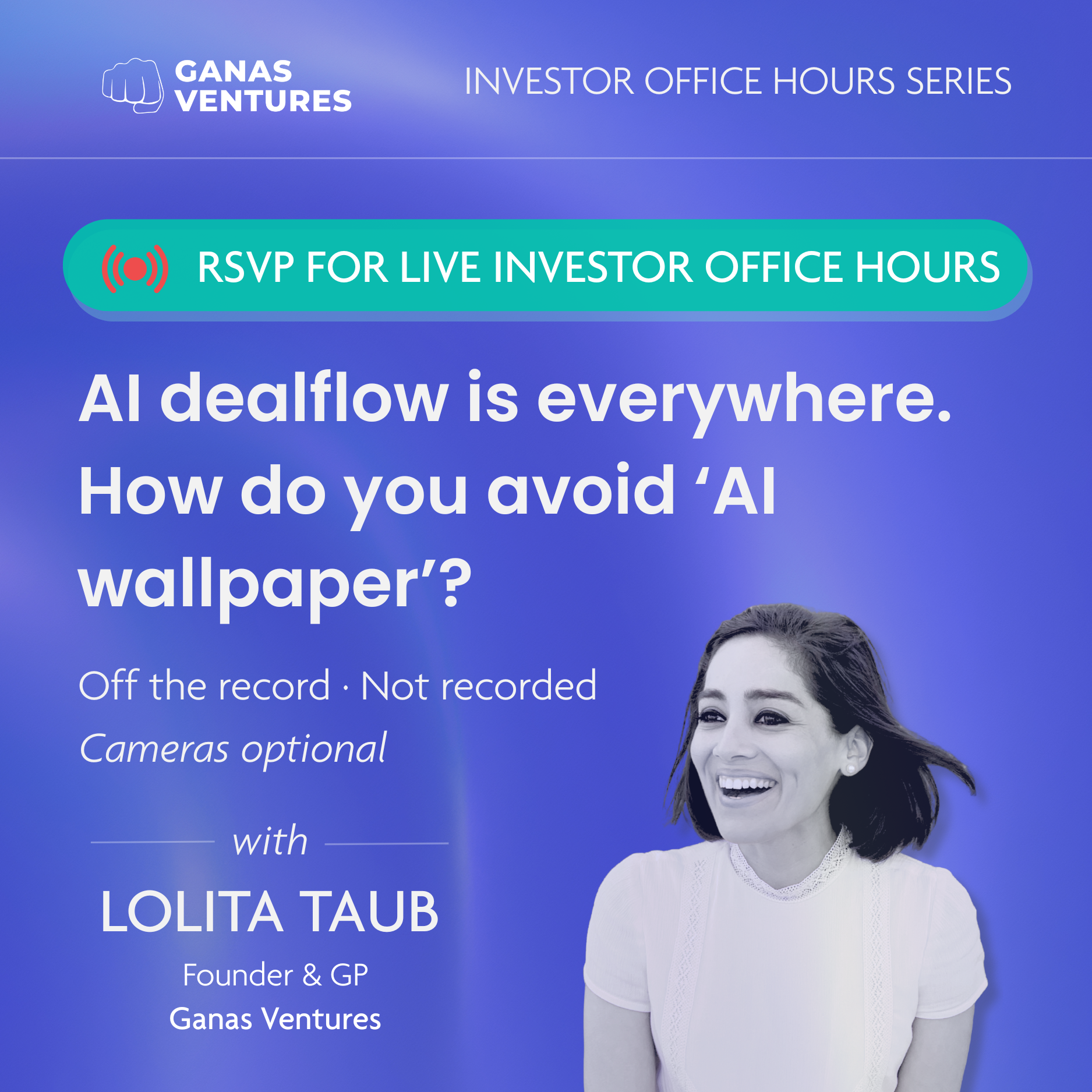 GANAS VENTURES

INVESTOR OFFICE HOURS SERIES

RSVP FOR LIVE INVESTOR OFFICE HOURS

AI dealflow is everywhere. How do you avoid ‘AI wallpaper’?

Off the record · Not recorded

Cameras optional

with

LOLITA TAUB

Founder & GP

Ganas Ventures